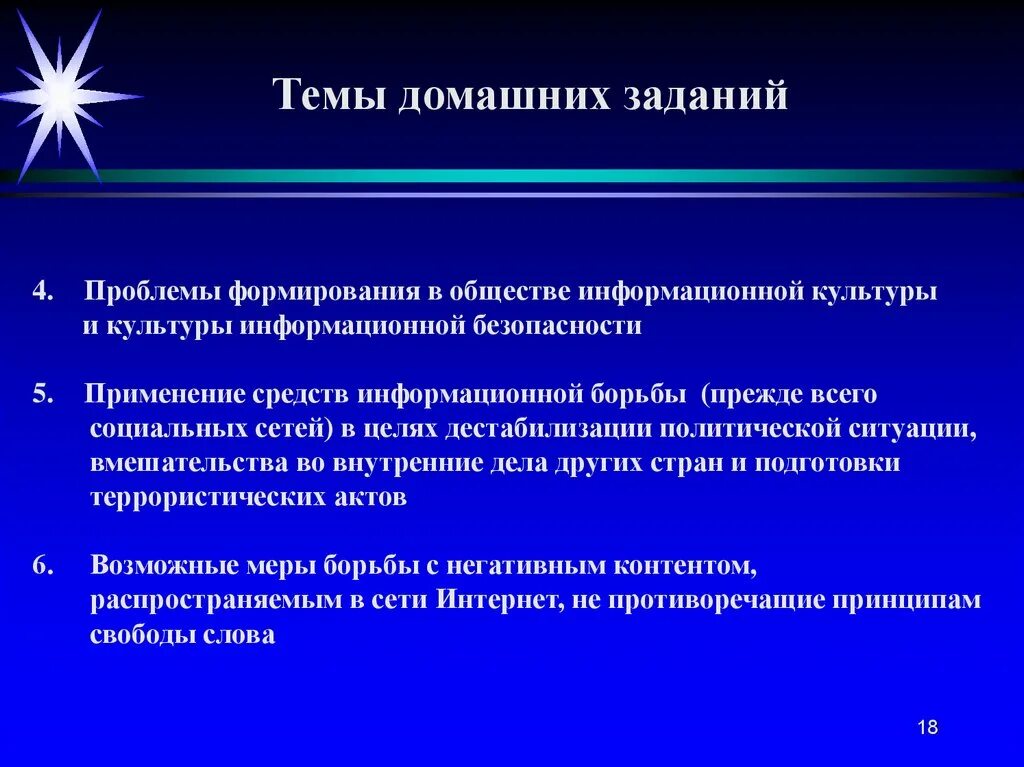 Темы домашних заданий

4. Проблемы формирования в обществе информационной культуры и культуры информационной безопасности

5. Применение средств информационной борьбы (прежде всего социальных сетей) в целях дестабилизации политической ситуации, вмешательства во внутренние дела других стран и подготовки террористических актов

6. Возможные меры борьбы с негативным контентом, распространяемым в сети Интернет, не противоречащие принципам свободы слова

18